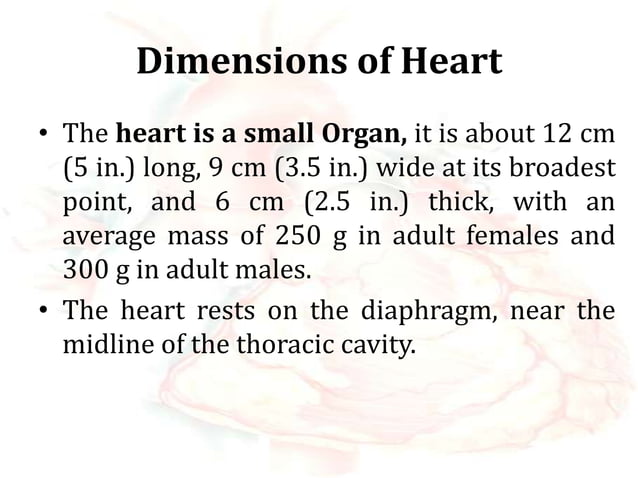 Dimensions of Heart

• The heart is a small Organ, it is about 12 cm (5 in.) long, 9 cm (3.5 in.) wide at its broadest point, and 6 cm (2.5 in.) thick, with an average mass of 250 g in adult females and 300 g in adult males.

• The heart rests on the diaphragm, near the midline of the thoracic cavity.